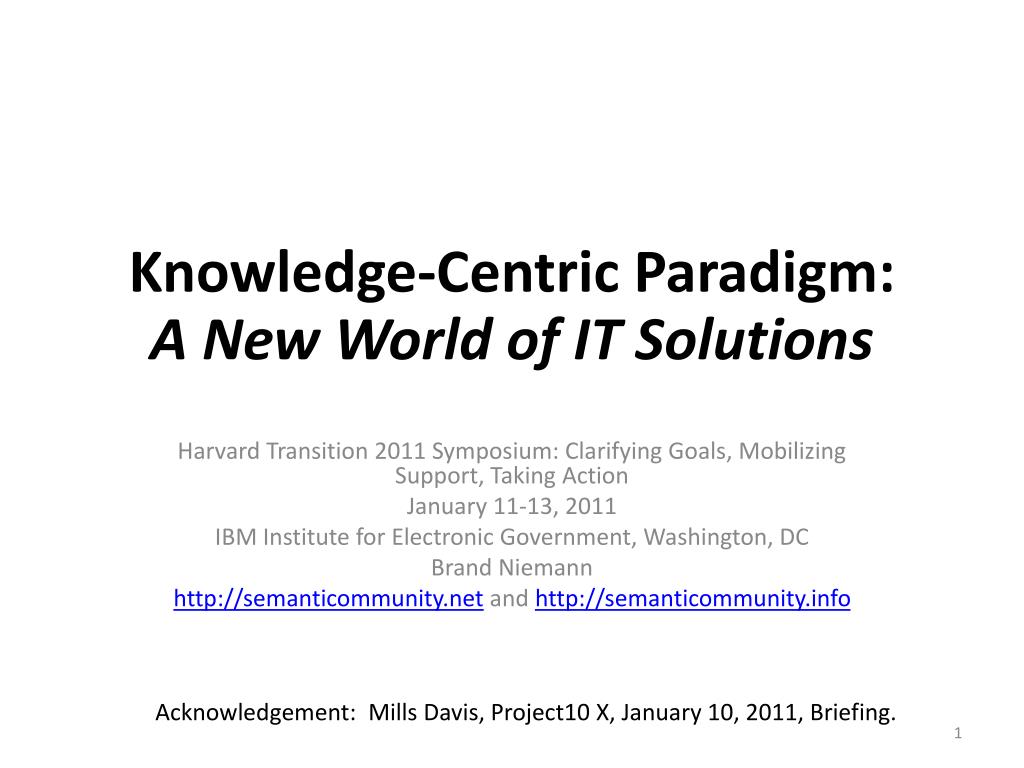 Knowledge-Centric Paradigm:
A New World of IT Solutions

Harvard Transition 2011 Symposium: Clarifying Goals, Mobilizing Support, Taking Action
January 11-13, 2011
IBM Institute for Electronic Government, Washington, DC
Brand Niemann
http://semanticommunity.net and http://semanticommunity.info

Acknowledgement: Mills Davis, Project10 X, January 10, 2011, Briefing.

1